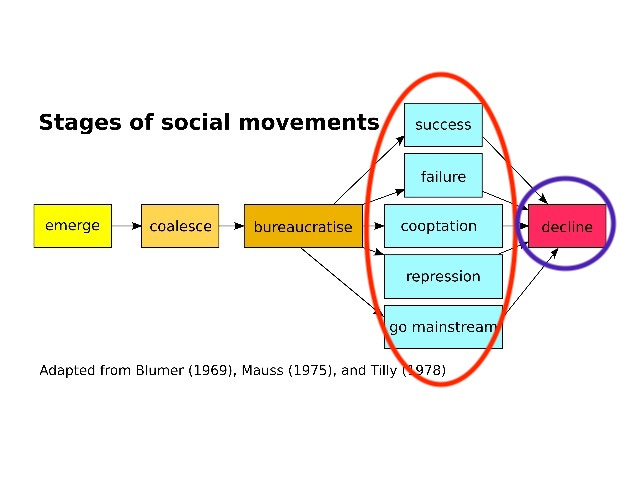 Stages of social movements

emerge
coalesce
bureaucratise
success
failure
cooptation
repression
go mainstream
decline

Adapted from Blumer (1969), Mauss (1975), and Tilly (1978)